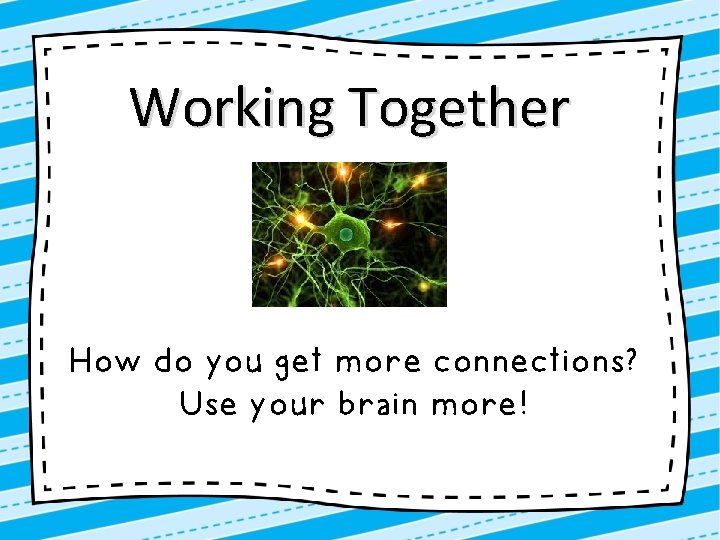 Working Together

How do you get more connections?
Use your brain more!